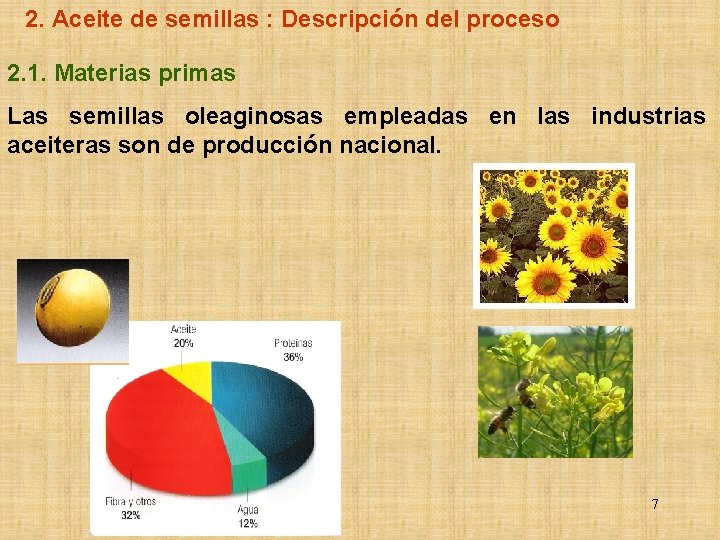 2. Aceite de semillas : Descripción del proceso

2.1. Materias primas

Las semillas oleaginosas empleadas en las industrias aceiteras son de producción nacional.

Aceite
20%

Proteínas
36%

Fibra y otros
32%

Agua
12%

7